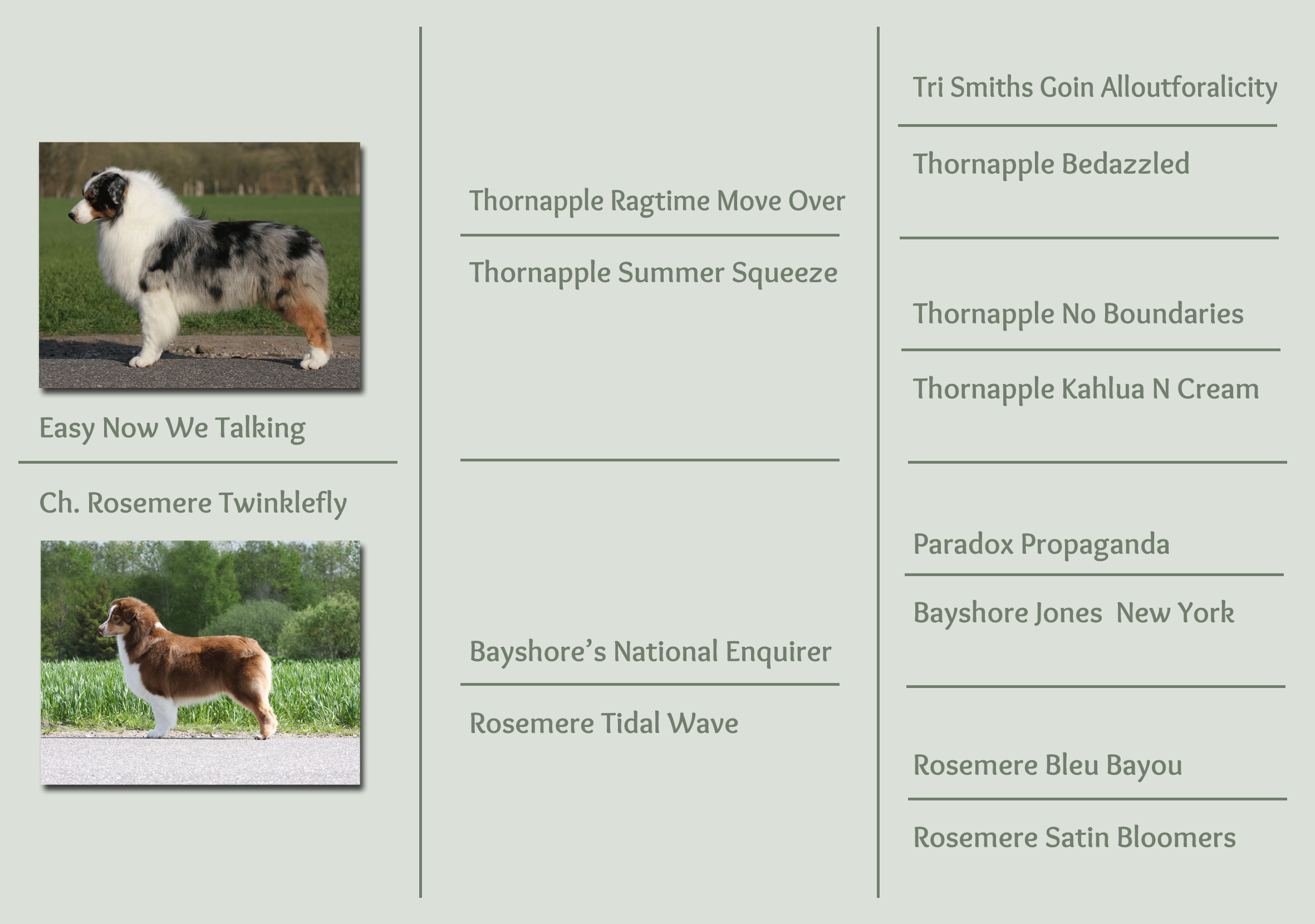 Easy Now We Talking

Ch. Rosemere Twinklefly

Thornapple Ragtime Move Over

Thornapple Summer Squeeze

Bayshore's National Enquirer

Rosemere Tidal Wave

Tri Smiths Goin Alloutforalicity

Thornapple Bedazzled

Thornapple No Boundaries

Thornapple Kahlua N Cream

Paradox Propaganda

Bayshore Jones New York

Rosemere Bleu Bayou

Rosemere Satin Bloomers